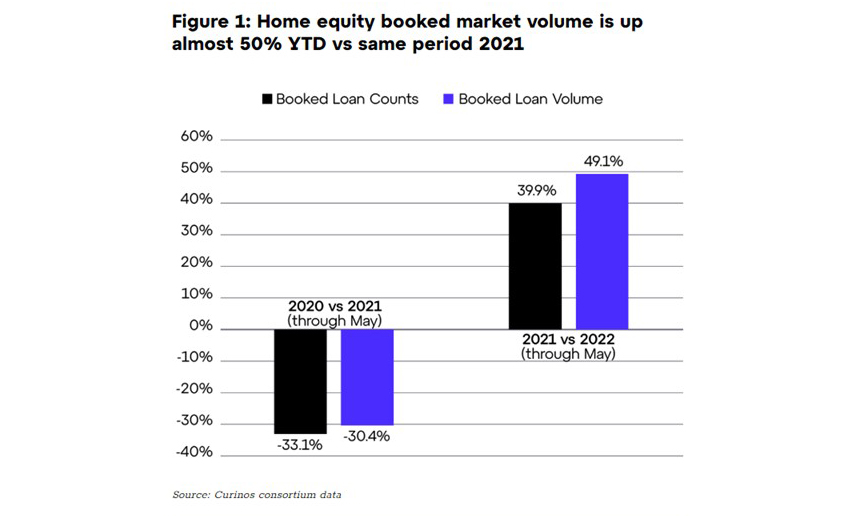 Figure 1: Home equity booked market volume is up almost 50% YTD vs same period 2021

Booked Loan Counts
Booked Loan Volume

60%
50%
40%
30%
20%
10%
0%
-10%
-20%
-30%
-40%

2020 vs 2021
(through May)

-33.1%
-30.4%

39.9%
49.1%

2021 vs 2022
(through May)

Source: Curinos consortium data